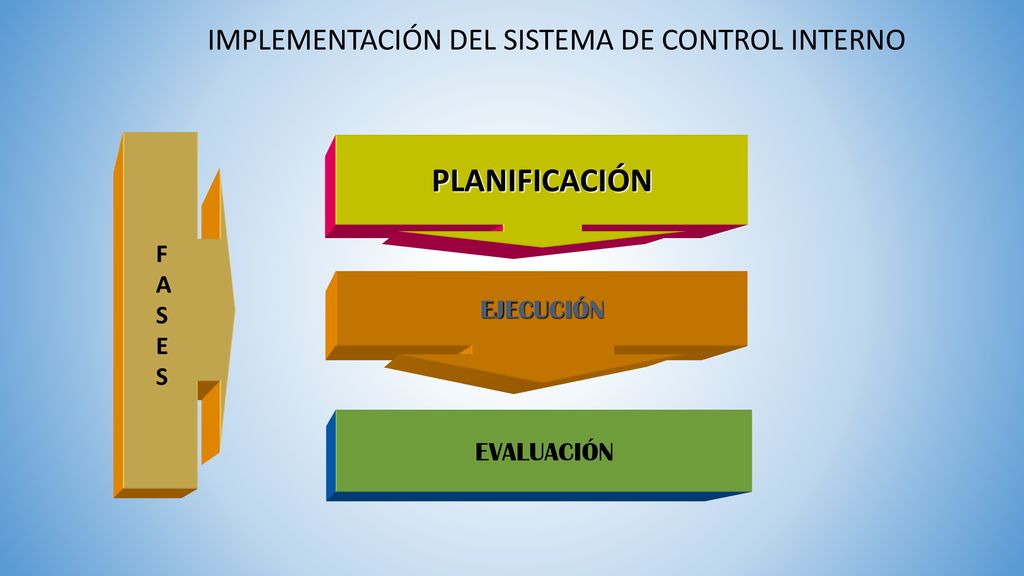 IMPLEMENTACIÓN DEL SISTEMA DE CONTROL INTERNO

FASES

PLANIFICACIÓN

EJECUCIÓN

EVALUACIÓN